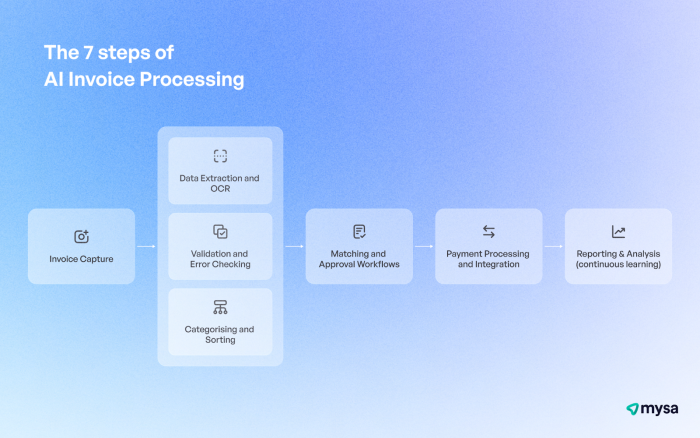 The 7 steps of
AI Invoice Processing

Invoice Capture

Data Extraction and OCR

Validation and Error Checking

Categorising and Sorting

Matching and Approval Workflows

Payment Processing and Integration

Reporting & Analysis (continuous learning)

mysa